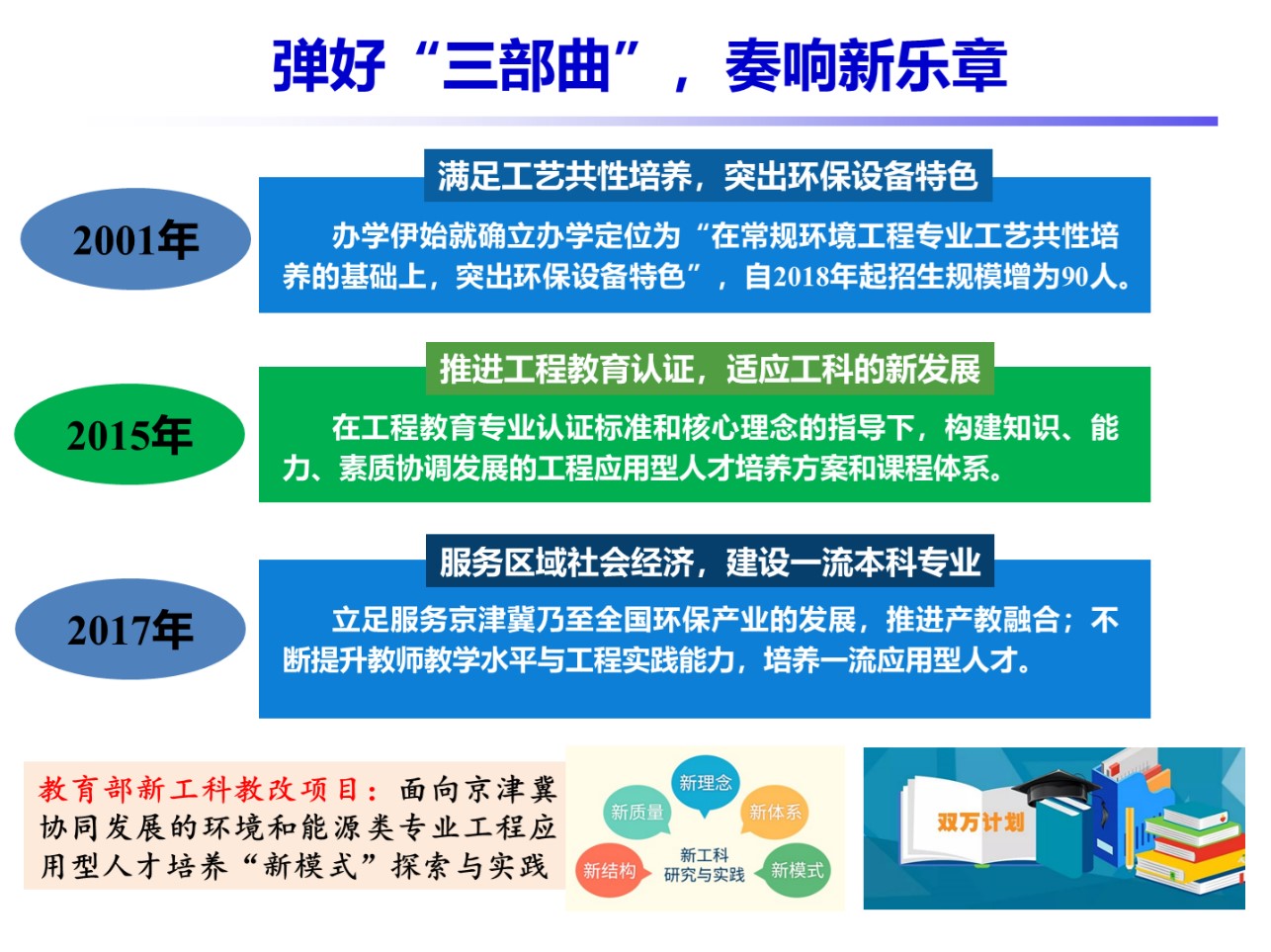 弹好“三部曲”，奏响新乐章

2001年

满足工艺共性培养，突出环保设备特色

办学伊始就确立办学定位为“在常规环境工程专业工艺共性培养的基础上，突出环保设备特色”，自2018年起招生规模增为90人。

2015年

推进工程教育认证，适应工科的新发展

在工程教育专业认证标准和核心理念的指导下，构建知识、能力、素质协调发展的工程应用型人才培养方案和课程体系。

2017年

服务区域社会经济，建设一流本科专业

立足服务京津冀乃至全国环保产业的发展，推进产教融合；不断提升教师教学水平与工程实践能力，培养一流应用型人才。

教育部新工科教改项目：面向京津冀协同发展的环境和能源类专业工程应用型人才培养“新模式”探索与实践

新理念
新质量
新体系
新结构
新工科研究与实践
新模式

双万计划